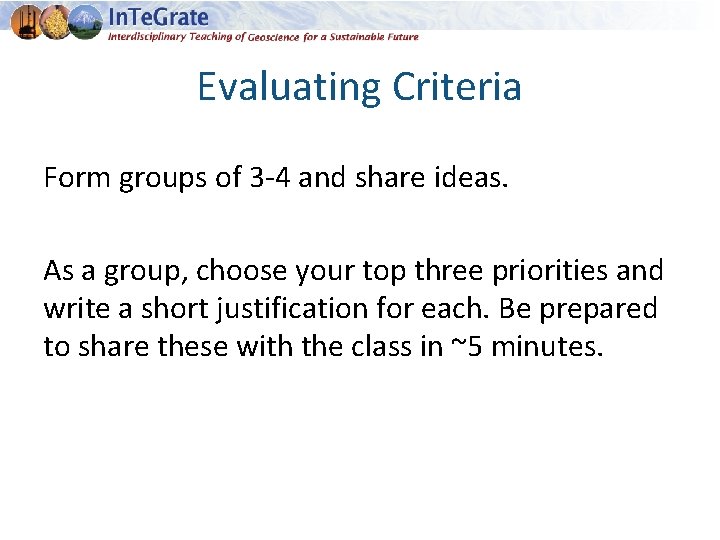 InTeGrate
Interdisciplinary Teaching of Geoscience for a Sustainable Future

Evaluating Criteria

Form groups of 3-4 and share ideas.

As a group, choose your top three priorities and write a short justification for each. Be prepared to share these with the class in ~5 minutes.